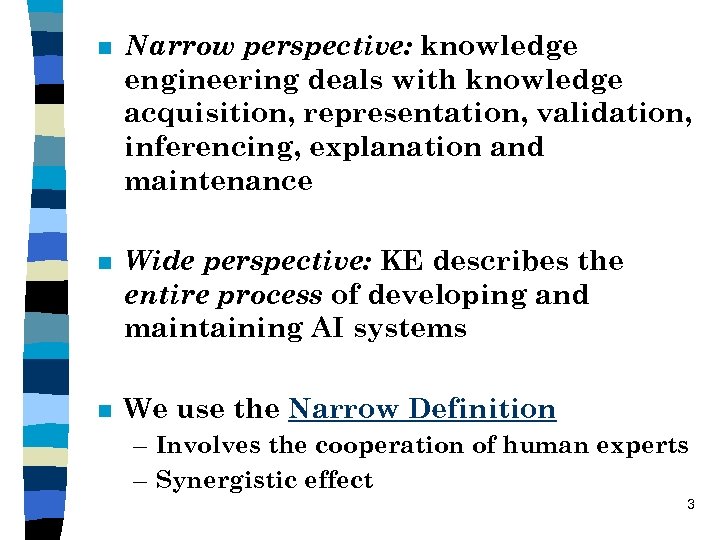 ■ Narrow perspective: knowledge engineering deals with knowledge acquisition, representation, validation, inferencing, explanation and maintenance

■ Wide perspective: KE describes the entire process of developing and maintaining AI systems

■ We use the Narrow Definition
– Involves the cooperation of human experts
– Synergistic effect

3